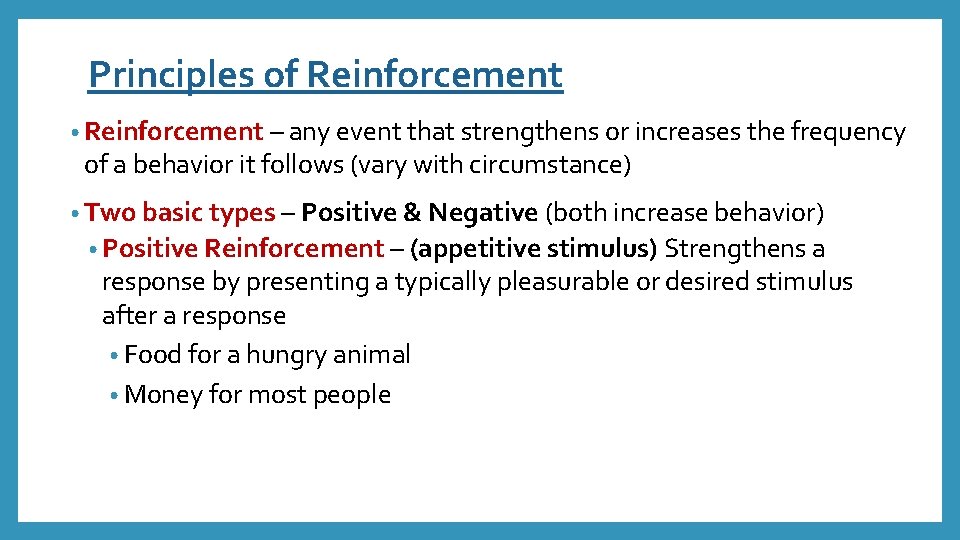 Principles of Reinforcement

• Reinforcement – any event that strengthens or increases the frequency of a behavior it follows (vary with circumstance)

• Two basic types – Positive & Negative (both increase behavior)

• Positive Reinforcement – (appetitive stimulus) Strengthens a response by presenting a typically pleasurable or desired stimulus after a response

• Food for a hungry animal

• Money for most people